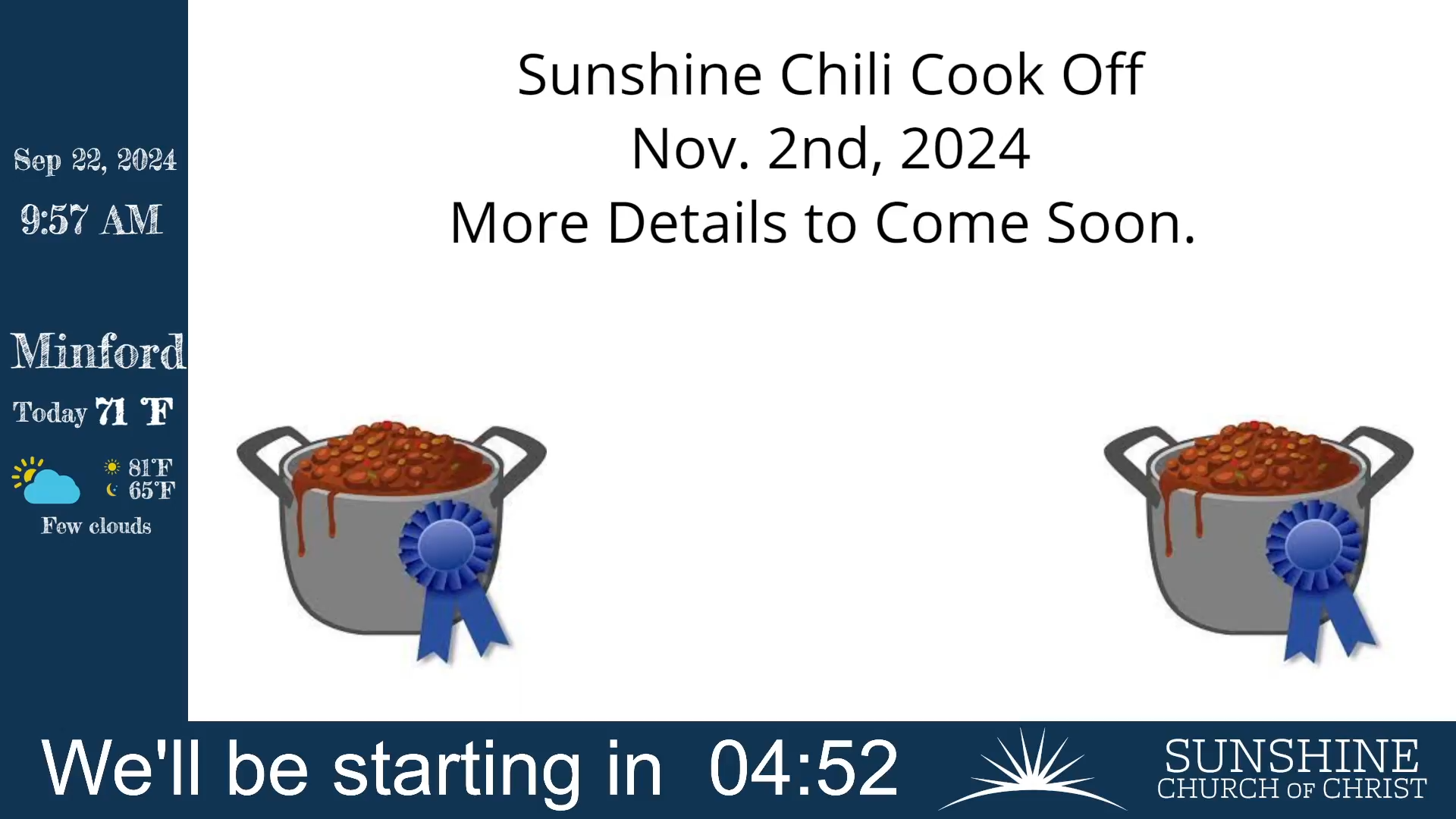 Sep 22, 2024

9:57 AM

Minford

Today 71 °F

81°F
65°F

Few clouds

Sunshine Chili Cook Off
Nov. 2nd, 2024
More Details to Come Soon.

We'll be starting in 04:52

SUNSHINE
CHURCH OF CHRIST